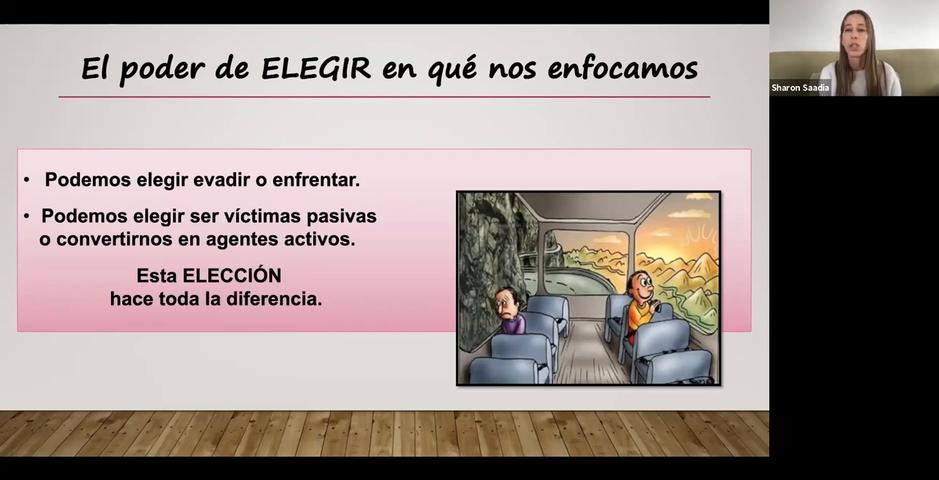 El poder de ELEGIR en qué nos enfocamos

• Podemos elegir evadir o enfrentar.

• Podemos elegir ser víctimas pasivas o convertirnos en agentes activos.

Esta ELECCIÓN hace toda la diferencia.

Sharon Saadia